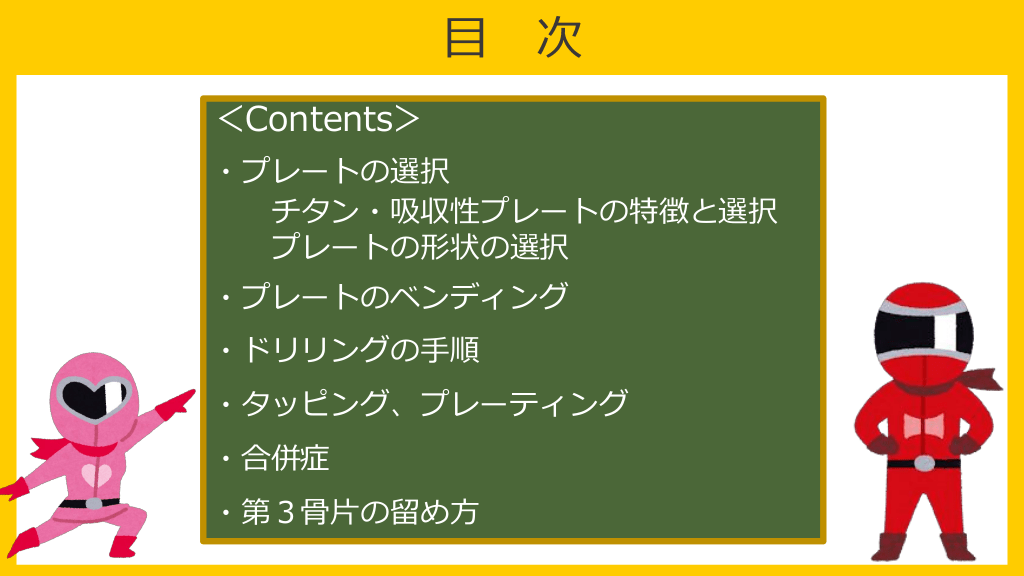 目　次

＜Contents＞

・プレートの選択
チタン・吸収性プレートの特徴と選択
プレートの形状の選択

・プレートのベンディング

・ドリリングの手順

・タッピング、プレーティング

・合併症

・第３骨片の留め方